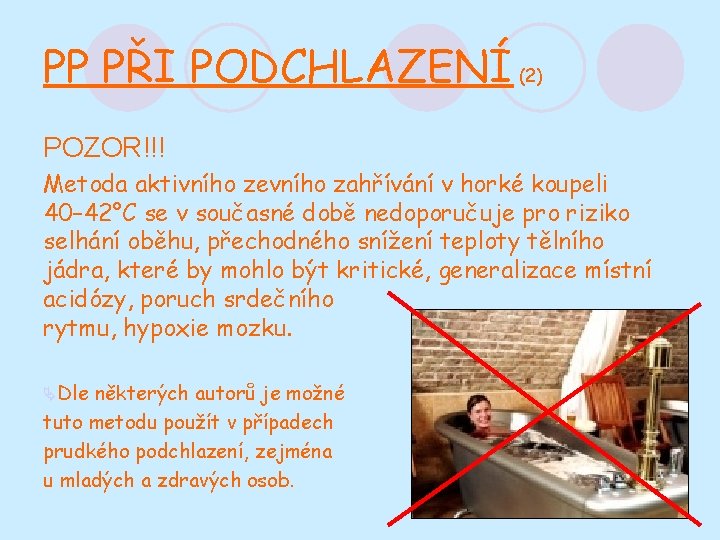 PP PŘI PODCHLAZENÍ (2)

POZOR!!!

Metoda aktivního zevního zahřívání v horké koupeli 40–42°C se v současné době nedoporučuje pro riziko selhání oběhu, přechodného snížení teploty tělního jádra, které by mohlo být kritické, generalizace místní acidózy, poruch srdečního rytmu, hypoxie mozku.

Dle některých autorů je možné tuto metodu použít v případech prudkého podchlazení, zejména u mladých a zdravých osob.